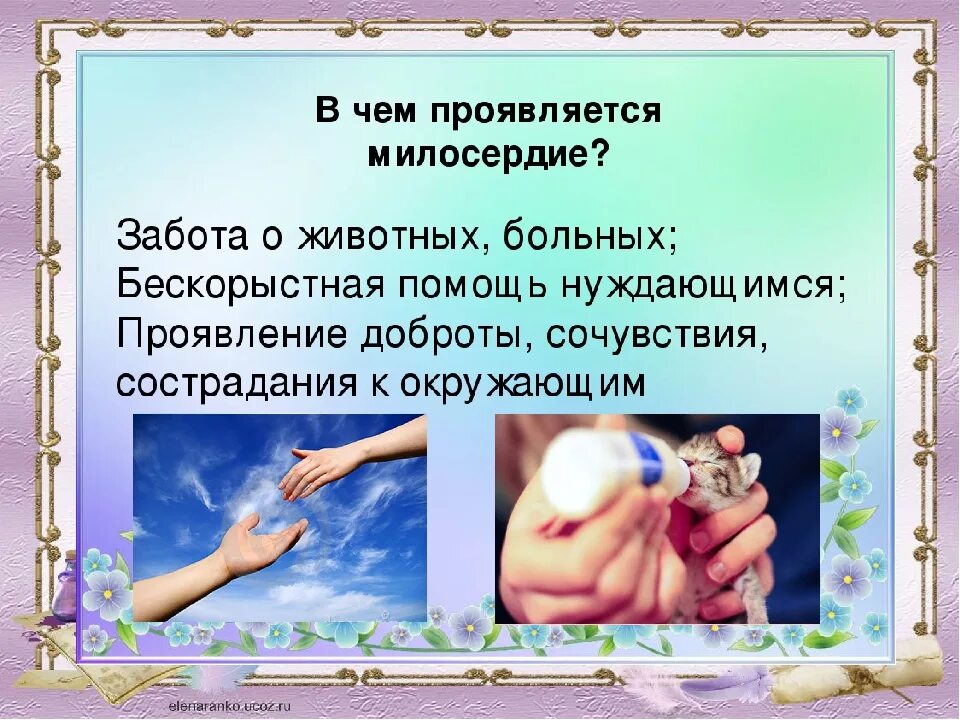 В чем проявляется милосердие?

Забота о животных, больных;
Бескорыстная помощь нуждающимся;
Проявление доброты, сочувствия, сострадания к окружающим

elenaranko.ucoz.ru